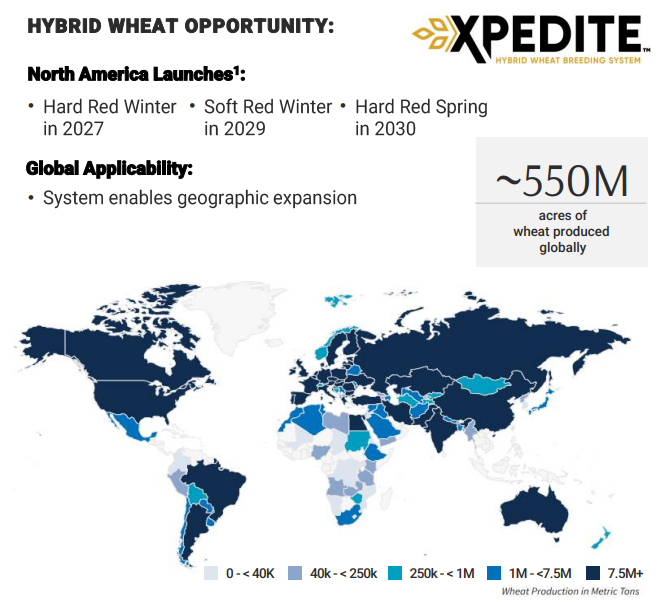 HYBRID WHEAT OPPORTUNITY:

XPEDITE™
HYBRID WHEAT BREEDING SYSTEM

North America Launches$^1$:

• Hard Red Winter in 2027
• Soft Red Winter in 2029
• Hard Red Spring in 2030

Global Applicability:

• System enables geographic expansion

~550M
acres of wheat produced globally

0 - < 40K
40k - < 250k
250k - < 1M
1M - <7.5M
7.5M+

Wheat Production in Metric Tons